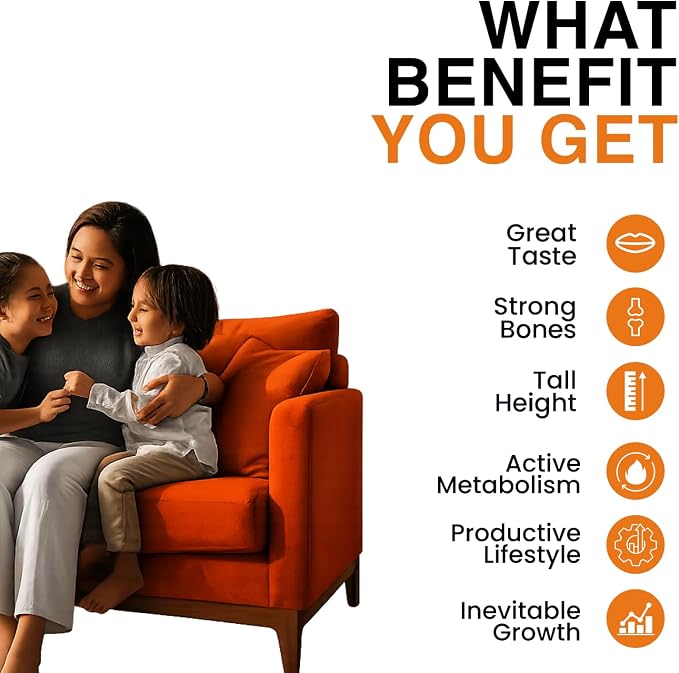 WHAT BENEFIT YOU GET

Great Taste

Strong Bones

Tall Height

Active Metabolism

Productive Lifestyle

Inevitable Growth